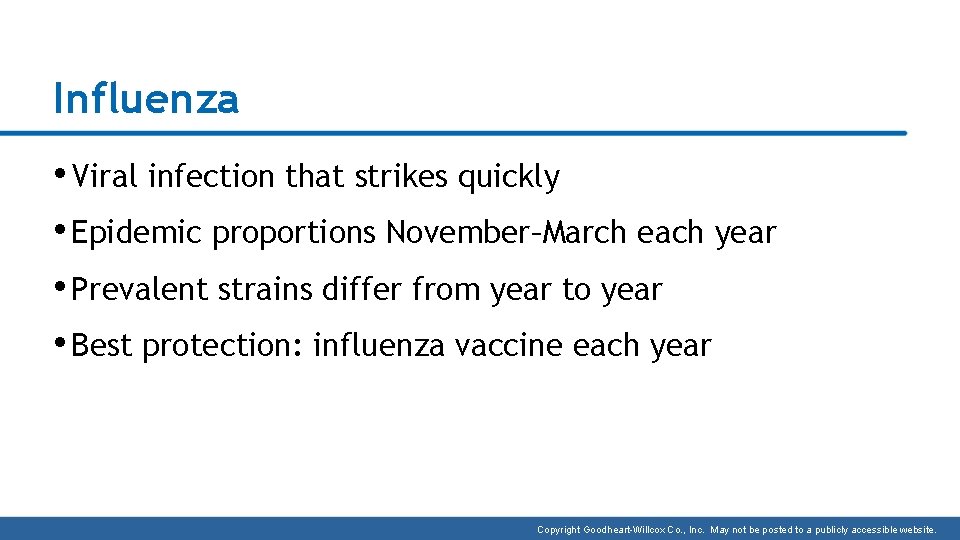 Influenza

• Viral infection that strikes quickly

• Epidemic proportions November–March each year

• Prevalent strains differ from year to year

• Best protection: influenza vaccine each year

Copyright Goodheart-Willcox Co., Inc. May not be posted to a publicly accessible website.